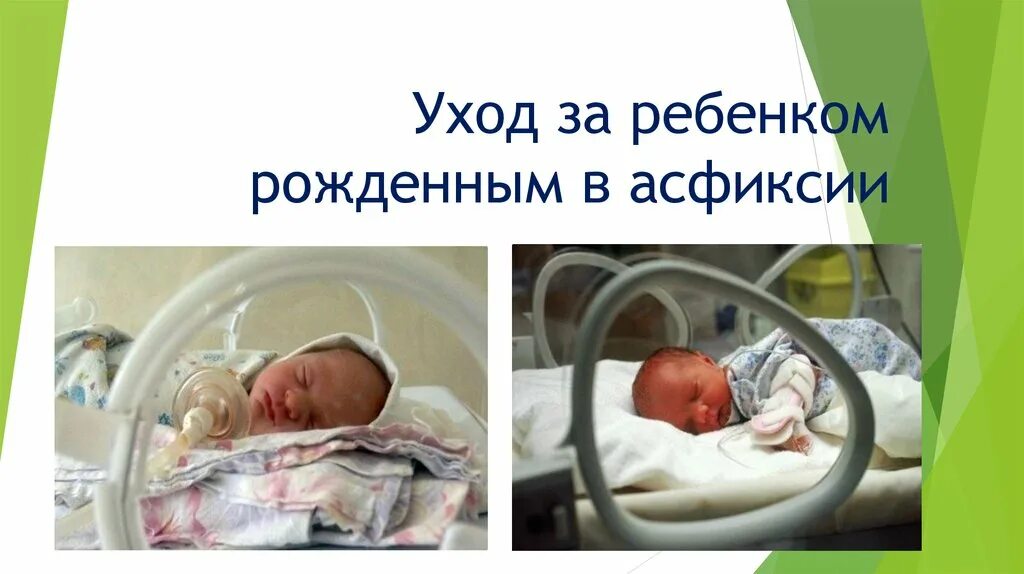 Уход за ребенком рожденным в асфиксии